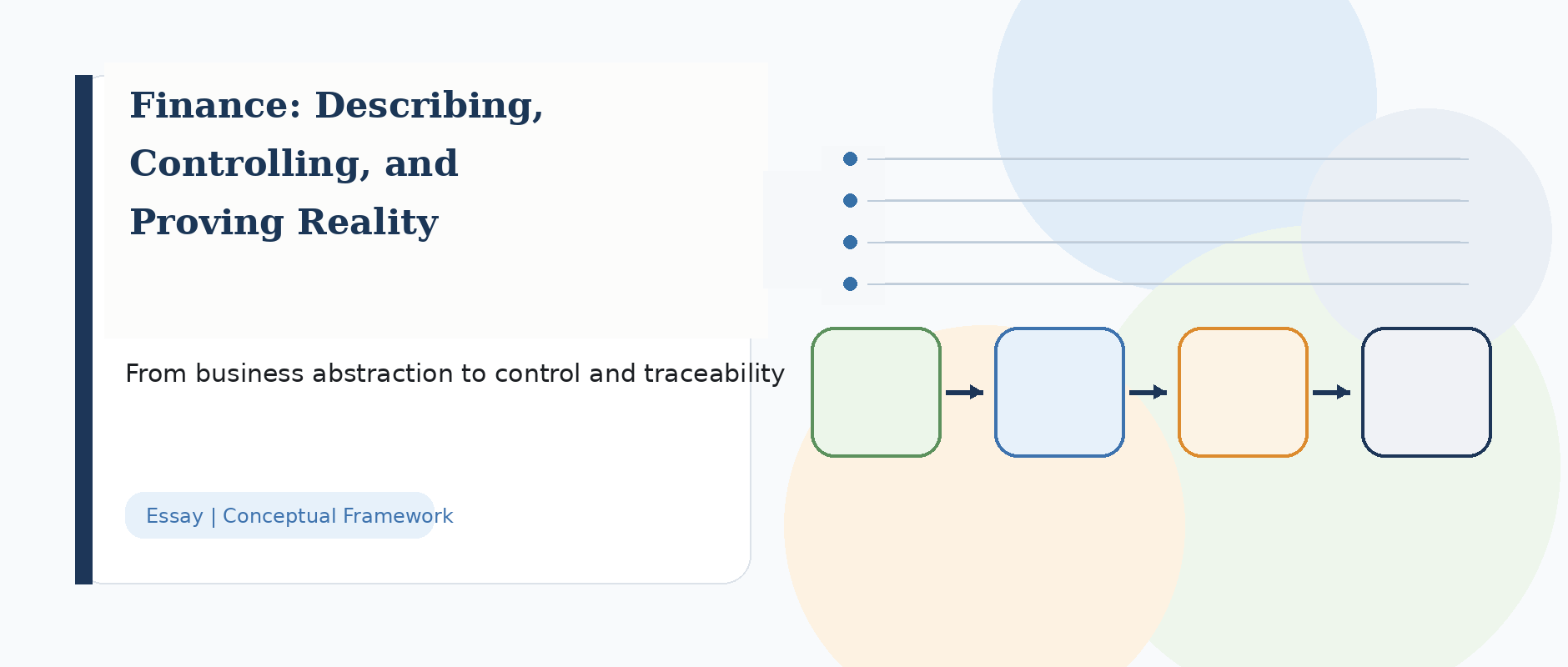 Finance: Describing, Controlling, and Proving Reality

From business abstraction to control and traceability

Essay | Conceptual Framework